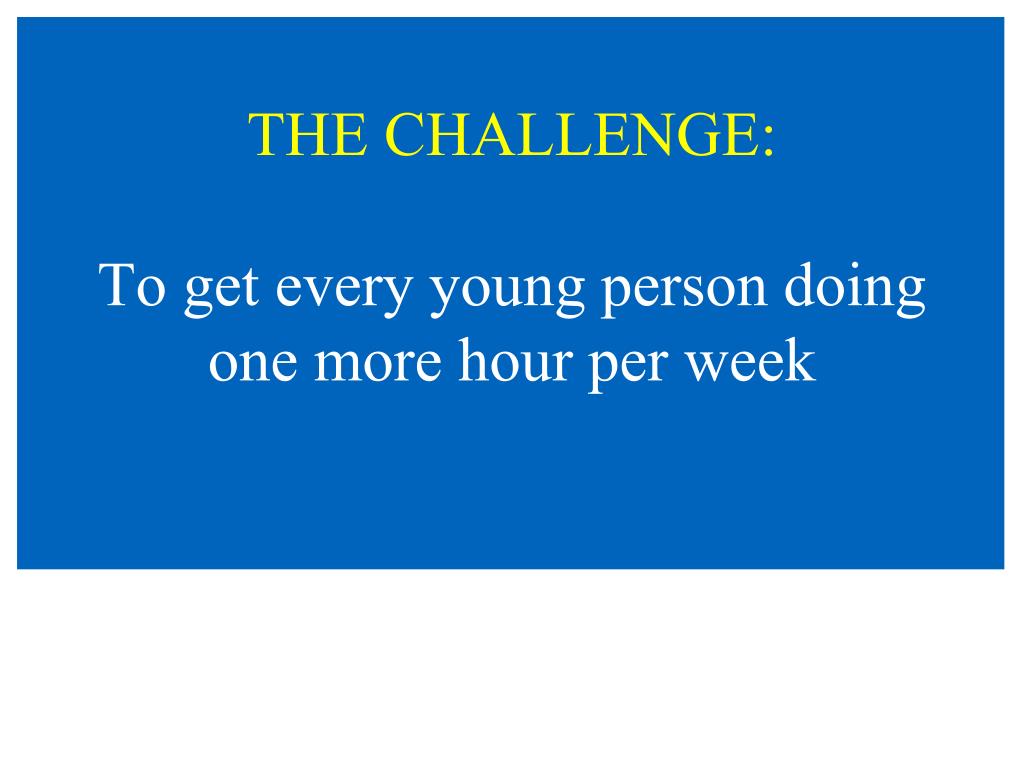 THE CHALLENGE:

To get every young person doing one more hour per week